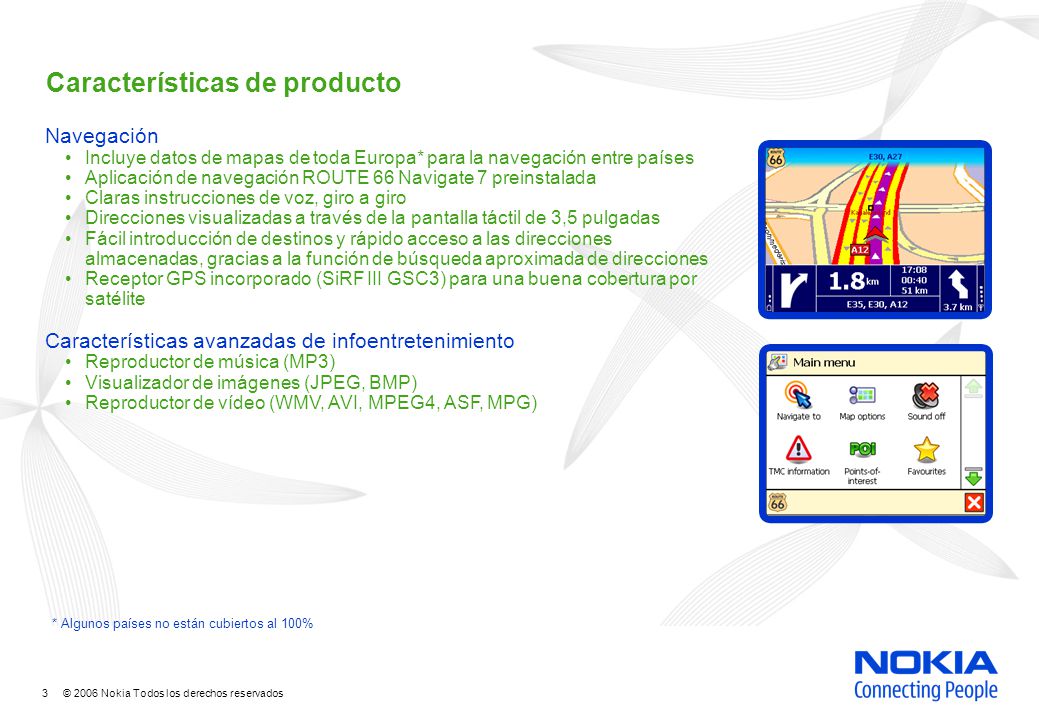 Características de producto

Navegación
• Incluye datos de mapas de toda Europa* para la navegación entre países
• Aplicación de navegación ROUTE 66 Navigate 7 preinstalada
• Claras instrucciones de voz, giro a giro
• Direcciones visualizadas a través de la pantalla táctil de 3,5 pulgadas
• Fácil introducción de destinos y rápido acceso a las direcciones almacenadas, gracias a la función de búsqueda aproximada de direcciones
• Receptor GPS incorporado (SiRF III GSC3) para una buena cobertura por satélite

Características avanzadas de infoentretenimiento
• Reproductor de música (MP3)
• Visualizador de imágenes (JPEG, BMP)
• Reproductor de vídeo (WMV, AVI, MPEG4, ASF, MPG)

ROUTE 66
E30, A27
A12
1.8 km
17:08
00:40
51 km
E35, E30, A12
3.7 km

Main menu
Navigate to
Map options
Sound off
TMC information
POI
Points-of-interest
Favourites
ROUTE 66

* Algunos países no están cubiertos al 100%

3 © 2006 Nokia Todos los derechos reservados

NOKIA
Connecting People